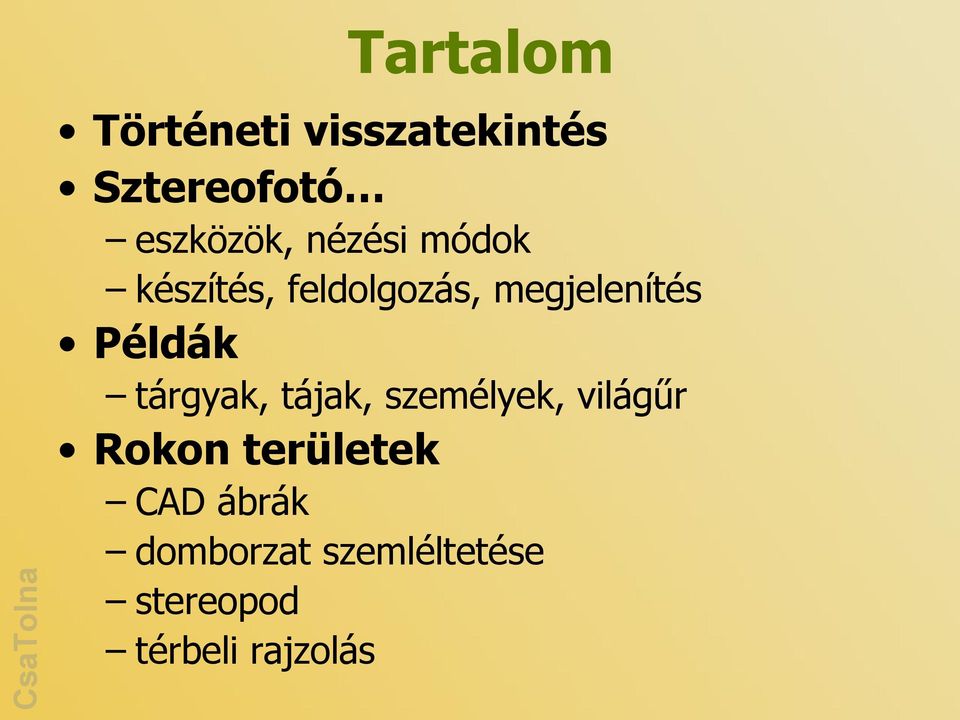 Tartalom

• Történeti visszatekintés
• Sztereofotó…
– eszközök, nézési módok
– készítés, feldolgozás, megjelenítés
• Példák
– tárgyak, tájak, személyek, világűr
• Rokon területek
– CAD ábrák
– domborzat szemléltetése
– stereopod
– térbeli rajzolás

CsaTolna